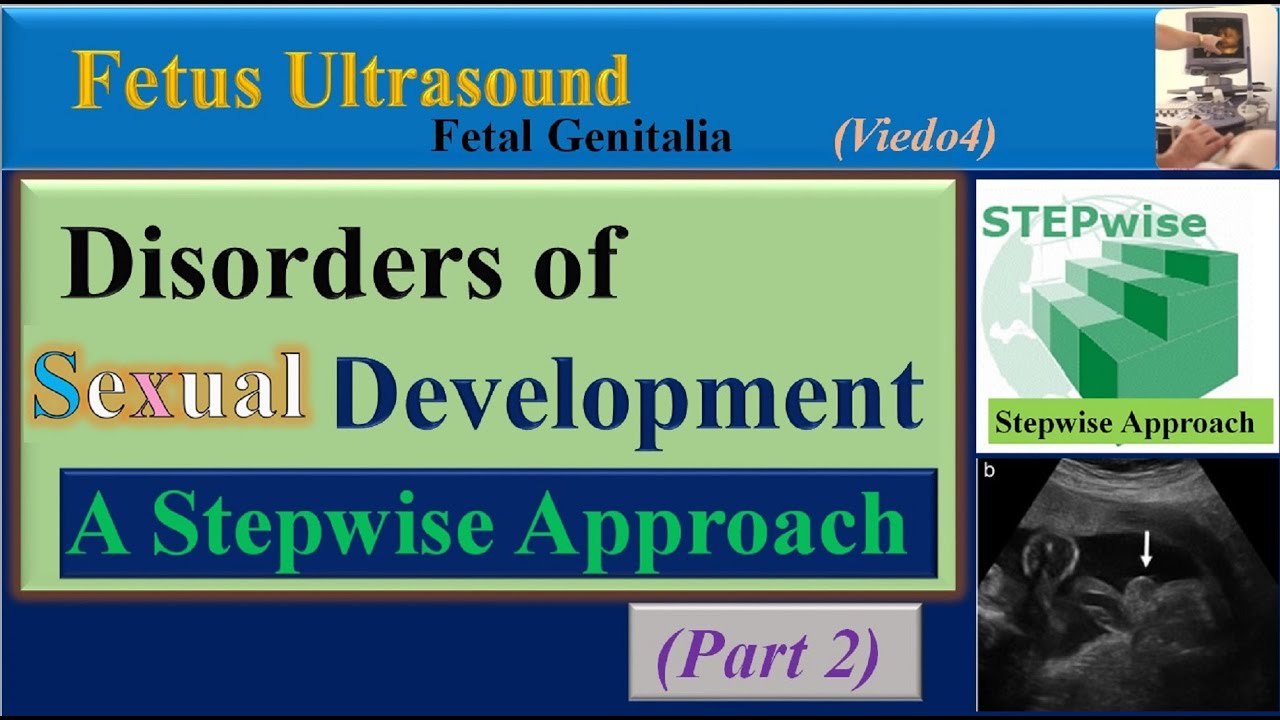 Fetus Ultrasound

Fetal Genitalia

(Viedo4)

Disorders of Sexual Development

A Stepwise Approach

(Part 2)

STEPwise

Stepwise Approach

b